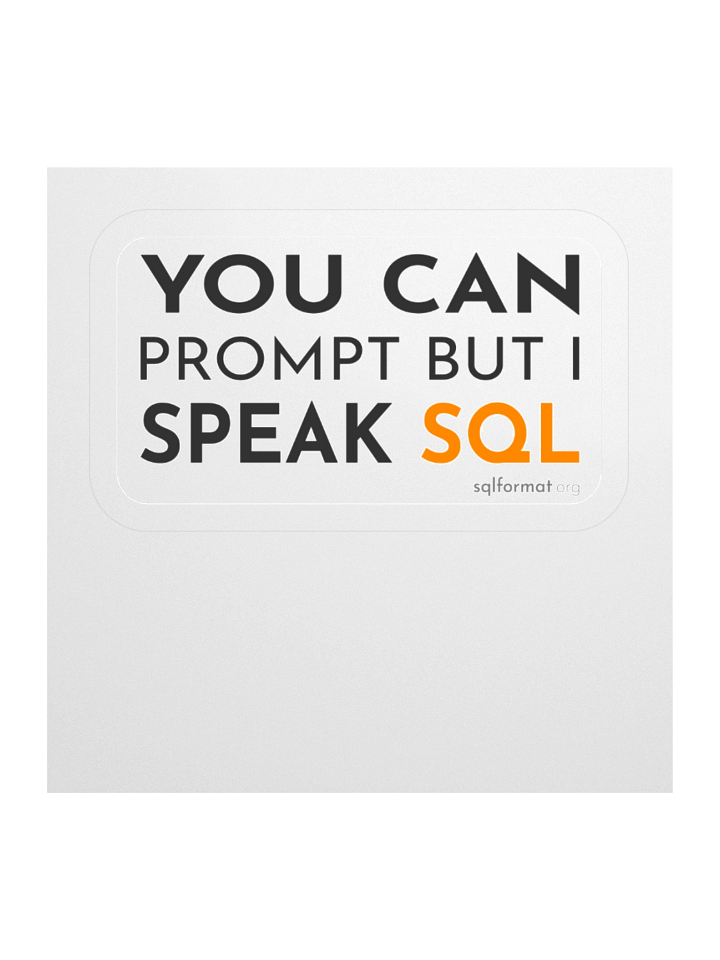 YOU CAN
PROMPT BUT I
SPEAK SQL

sqlformat.org